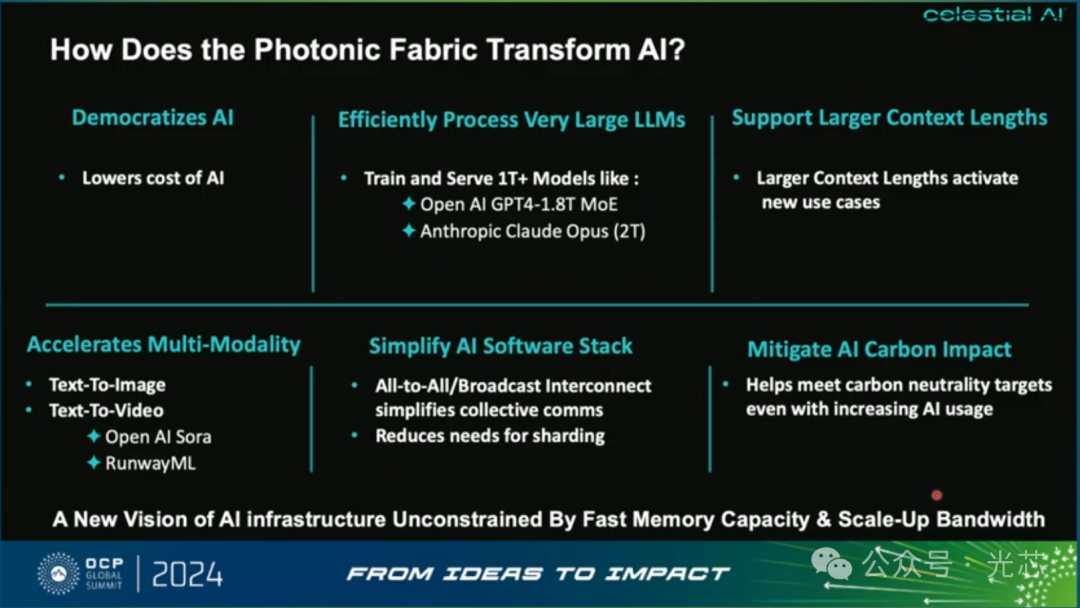 celestial AI

How Does the Photonic Fabric Transform AI?

Democratizes AI

• Lowers cost of AI

Efficiently Process Very Large LLMs

• Train and Serve 1T+ Models like :
✦ Open AI GPT4-1.8T MoE
✦ Anthropic Claude Opus (2T)

Support Larger Context Lengths

• Larger Context Lengths activate new use cases

Accelerates Multi-Modality

• Text-To-Image
• Text-To-Video
✦ Open AI Sora
✦ RunwayML

Simplify AI Software Stack

• All-to-All/Broadcast Interconnect simplifies collective comms
• Reduces needs for sharding

Mitigate AI Carbon Impact

• Helps meet carbon neutrality targets even with increasing AI usage

A New Vision of AI infrastructure Unconstrained By Fast Memory Capacity & Scale-Up Bandwidth

OCP GLOBAL SUMMIT | 2024

FROM IDEAS TO IMPACT

公众号 · 光芯